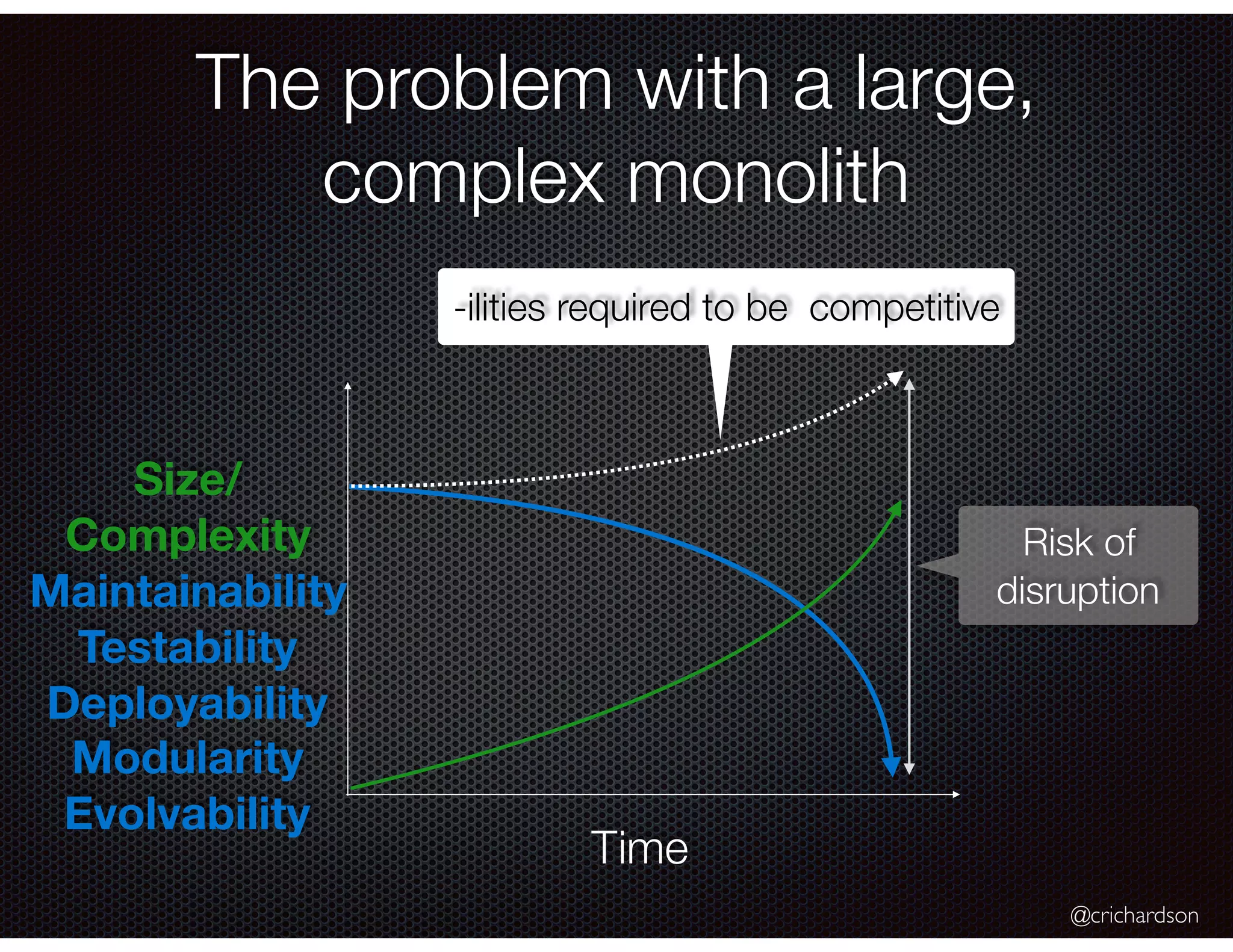 The problem with a large, complex monolith

-ilities required to be competitive

Size/
Complexity
Maintainability
Testability
Deployability
Modularity
Evolvability

Risk of disruption

Time

@crichardson